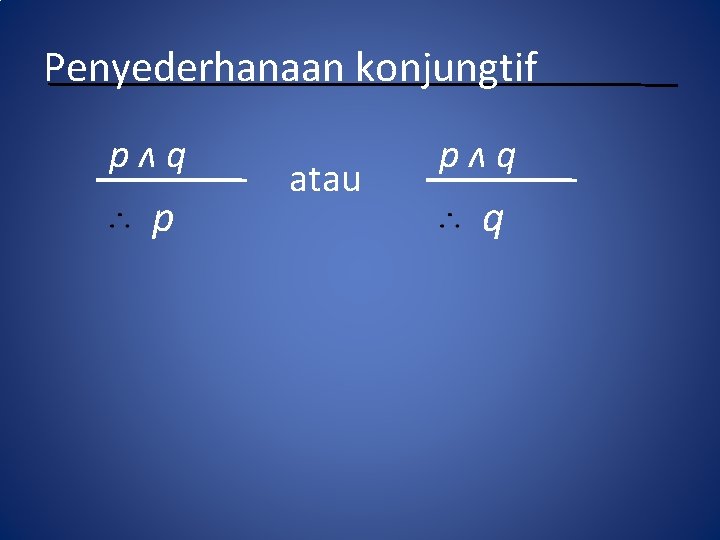 Penyederhanaan konjungtif

$p \wedge q$

$\therefore p$

atau

$p \wedge q$

$\therefore q$